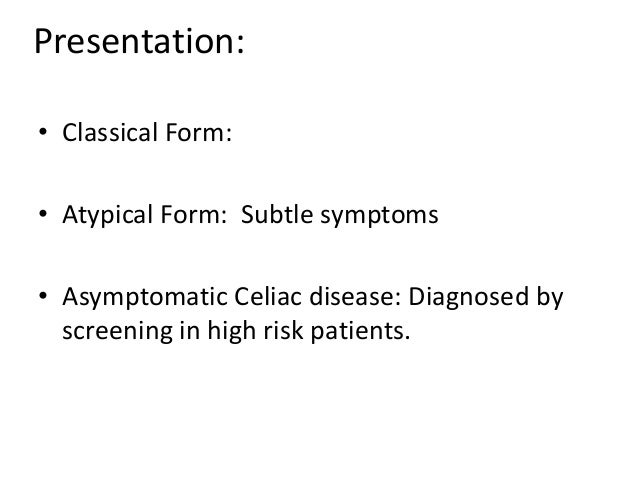 Presentation:

• Classical Form:

• Atypical Form: Subtle symptoms

• Asymptomatic Celiac disease: Diagnosed by screening in high risk patients.